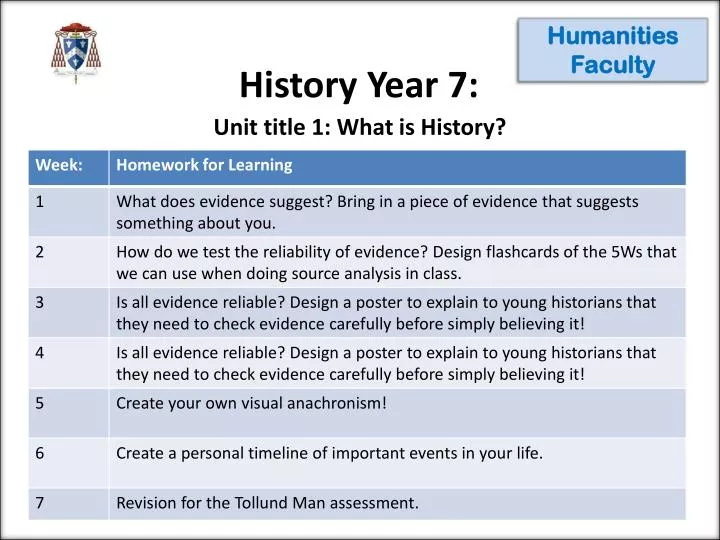 Humanities Faculty

History Year 7:

Unit title 1: What is History?

| Week: | Homework for Learning |
|---|---|
| 1 | What does evidence suggest? Bring in a piece of evidence that suggests something about you. |
| 2 | How do we test the reliability of evidence? Design flashcards of the 5Ws that we can use when doing source analysis in class. |
| 3 | Is all evidence reliable? Design a poster to explain to young historians that they need to check evidence carefully before simply believing it! |
| 4 | Is all evidence reliable? Design a poster to explain to young historians that they need to check evidence carefully before simply believing it! |
| 5 | Create your own visual anachronism! |
| 6 | Create a personal timeline of important events in your life. |
| 7 | Revision for the Tollund Man assessment. |